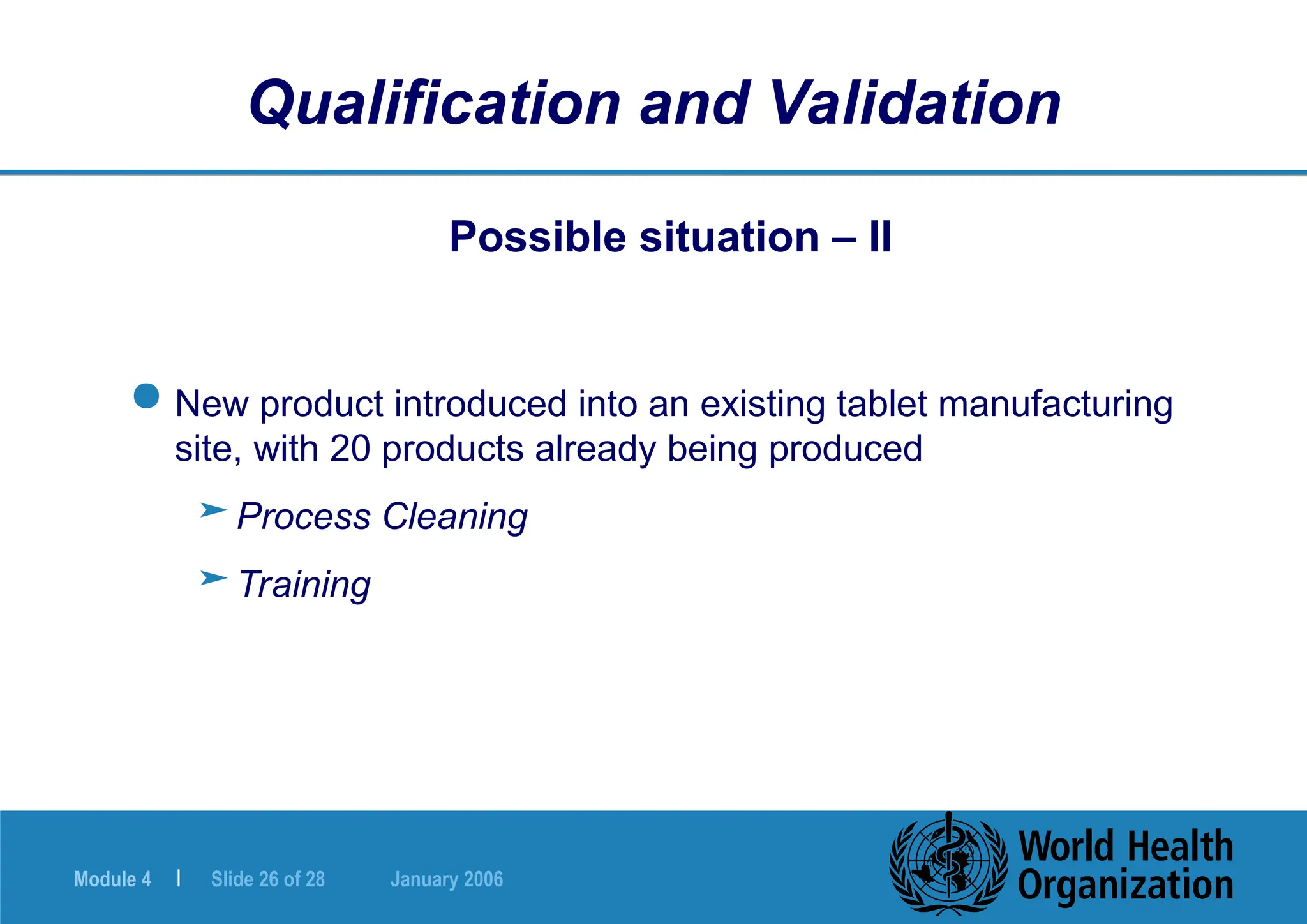 Qualification and Validation

Possible situation – II

New product introduced into an existing tablet manufacturing site, with 20 products already being produced

Process Cleaning

Training

Module 4 | Slide 26 of 28 January 2006

World Health Organization